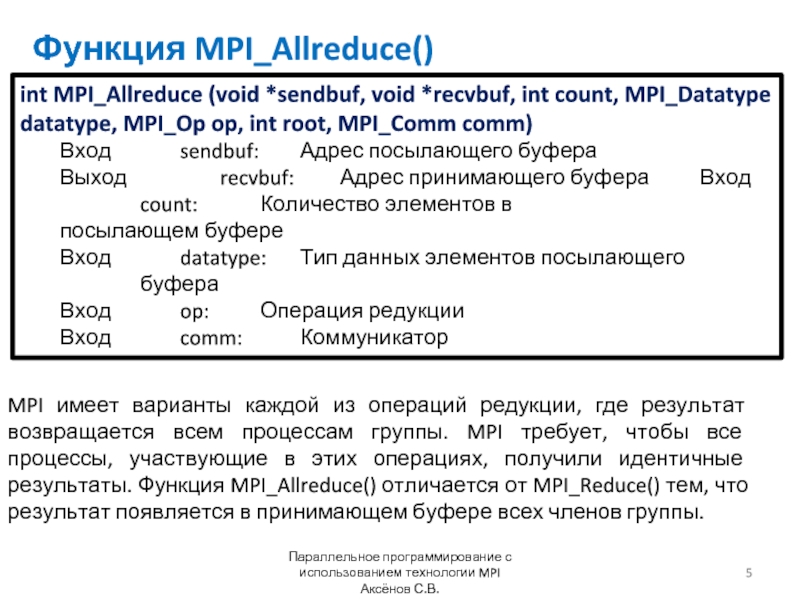 Функция MPI_Allreduce()

int MPI_Allreduce (void *sendbuf, void *recvbuf, int count, MPI_Datatype datatype, MPI_Op op, int root, MPI_Comm comm)
Вход sendbuf: Адрес посылающего буфера
Выход recvbuf: Адрес принимающего буфера Вход count: Количество элементов в посылающем буфере
Вход datatype: Тип данных элементов посылающего буфера
Вход op: Операция редукции
Вход comm: Коммуникатор

MPI имеет варианты каждой из операций редукции, где результат возвращается всем процессам группы. MPI требует, чтобы все процессы, участвующие в этих операциях, получили идентичные результаты. Функция MPI_Allreduce() отличается от MPI_Reduce() тем, что результат появляется в принимающем буфере всех членов группы.

Параллельное программирование с использованием технологии MPI Аксёнов С.В.

5